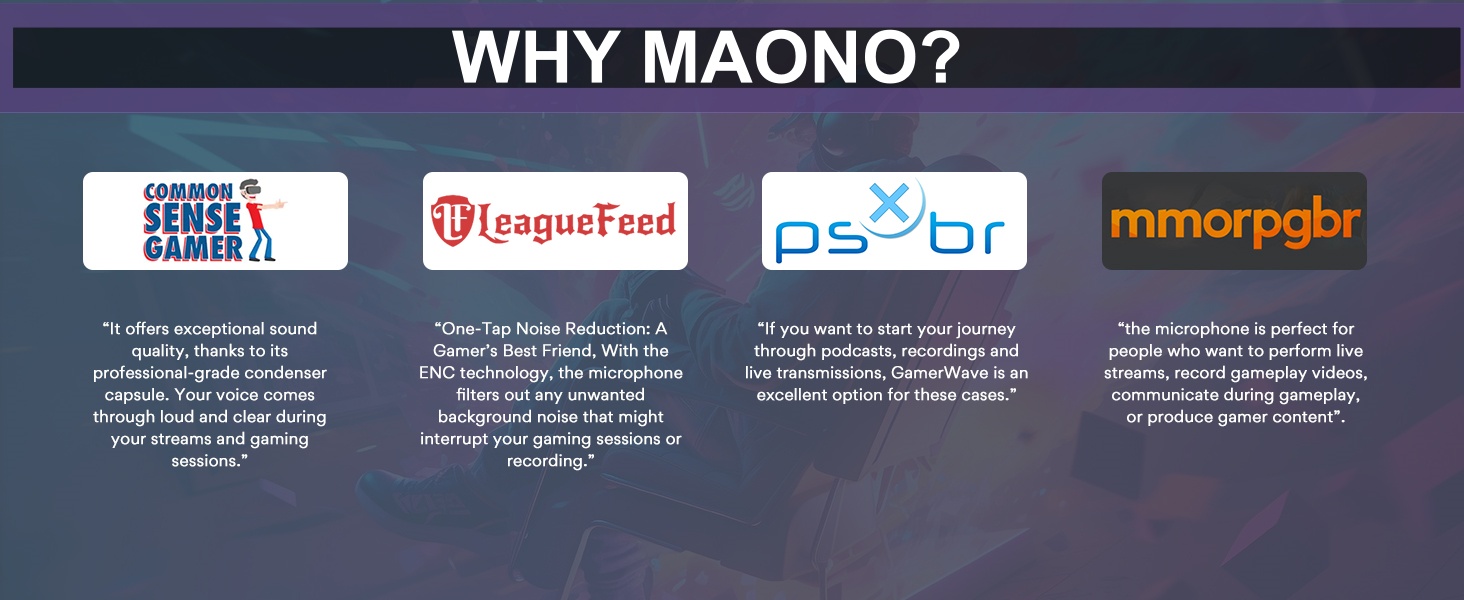 WHY MAONO?

COMMON SENSE GAMER

“It offers exceptional sound quality, thanks to its professional-grade condenser capsule. Your voice comes through loud and clear during your streams and gaming sessions.”

LeagueFeed

“One-Tap Noise Reduction: A Gamer’s Best Friend, With the ENC technology, the microphone filters out any unwanted background noise that might interrupt your gaming sessions or recording.”

psxbr

“If you want to start your journey through podcasts, recordings and live transmissions, GamerWave is an excellent option for these cases.”

mmorpgbr

“the microphone is perfect for people who want to perform live streams, record gameplay videos, communicate during gameplay, or produce gamer content”.